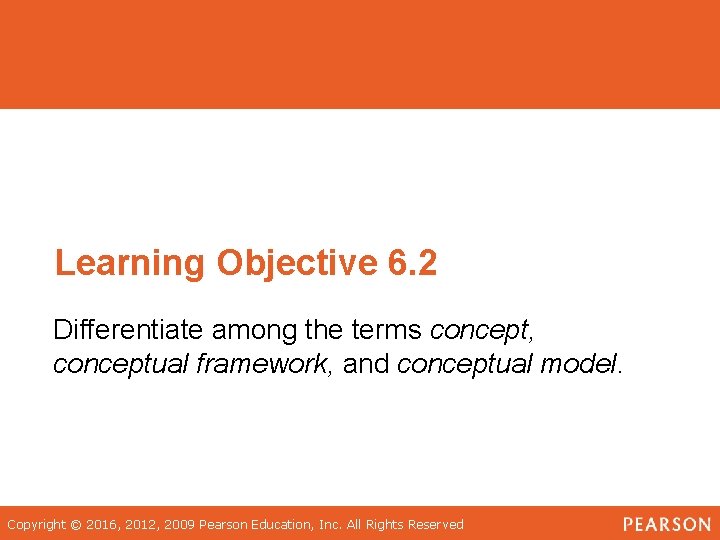 Learning Objective 6.2

Differentiate among the terms concept, conceptual framework, and conceptual model.

Copyright © 2016, 2012, 2009 Pearson Education, Inc. All Rights Reserved

PEARSON